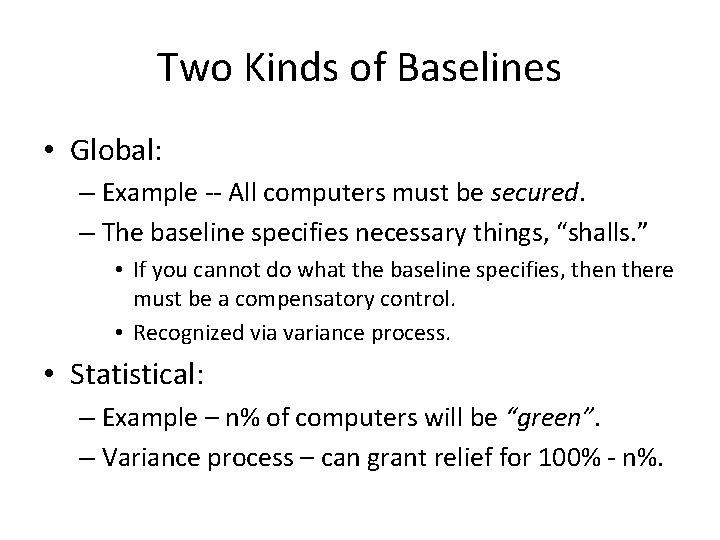 Two Kinds of Baselines

• Global:
– Example -- All computers must be secured.
– The baseline specifies necessary things, “shalls.”
• If you cannot do what the baseline specifies, then there must be a compensatory control.
• Recognized via variance process.

• Statistical:
– Example – n% of computers will be “green”.
– Variance process – can grant relief for 100% - n%.